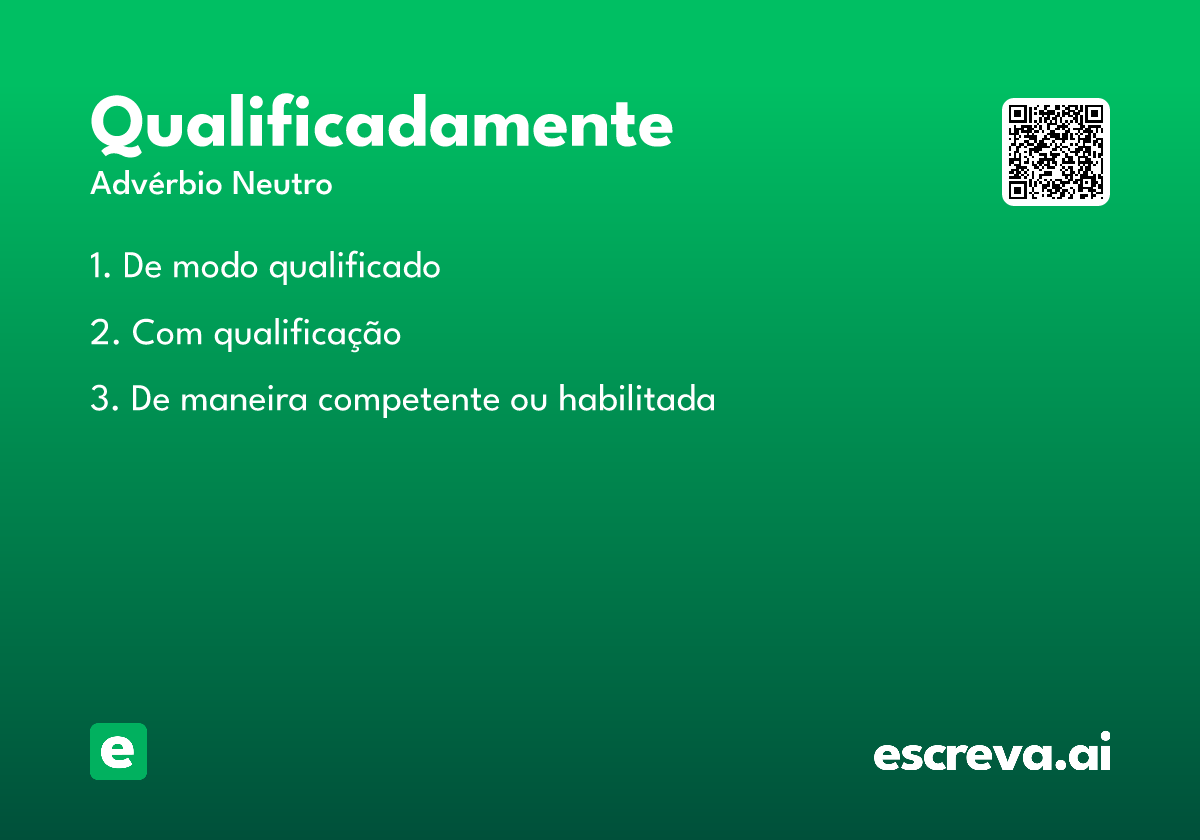 Qualificadamente
Advérbio Neutro

1. De modo qualificado

2. Com qualificação

3. De maneira competente ou habilitada

e

escreva.ai